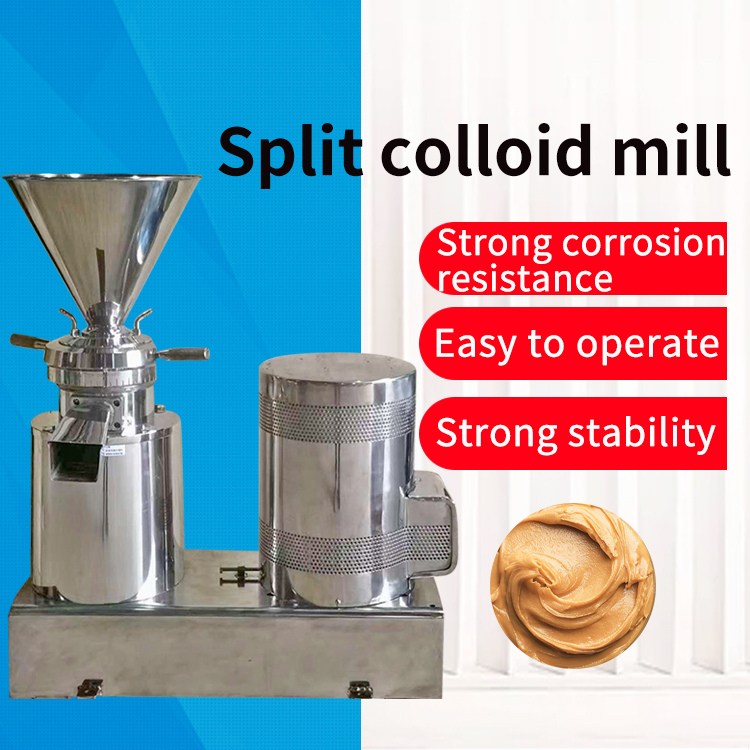 Split colloid mill

Strong corrosion resistance

Easy to operate

Strong stability